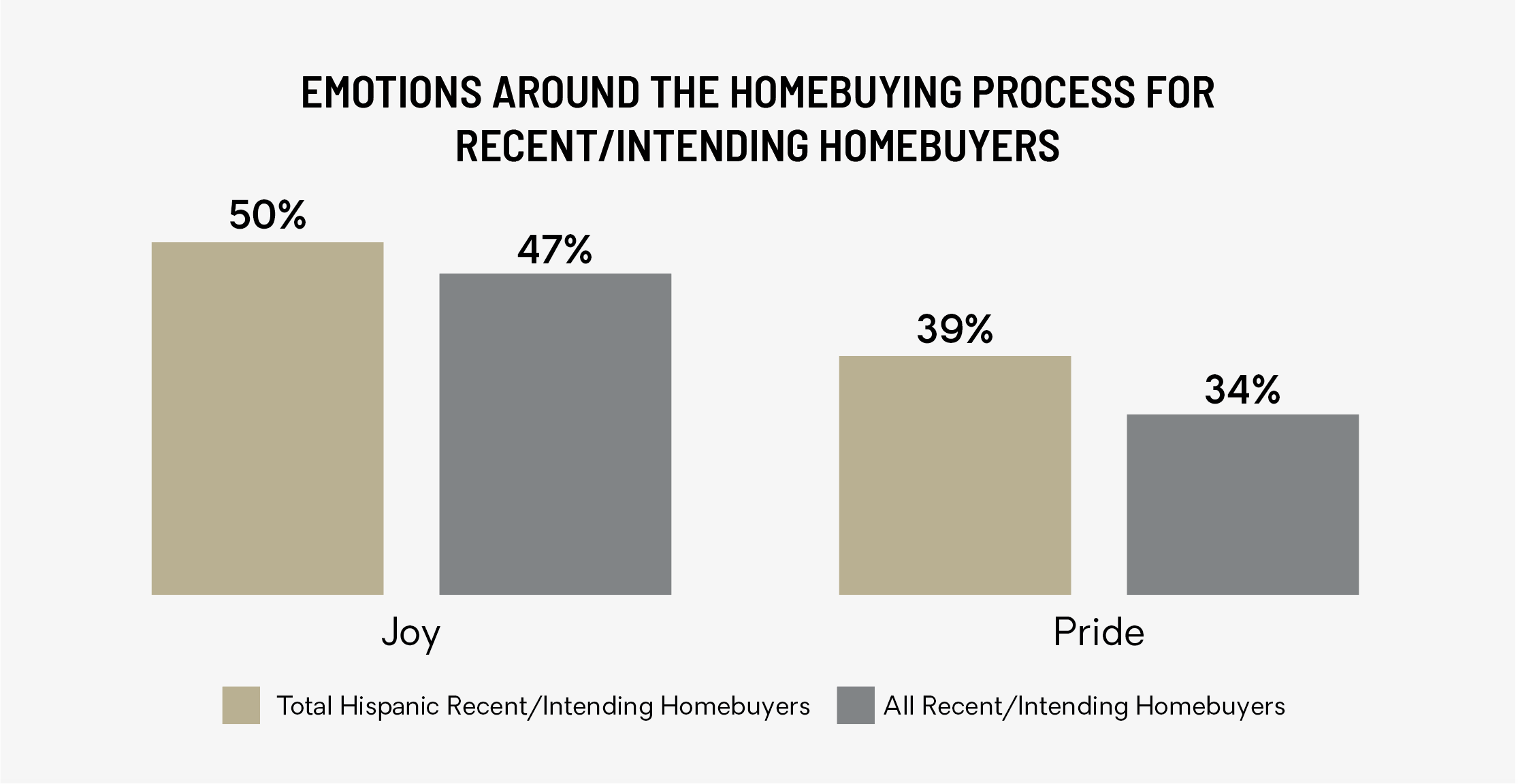 EMOTIONS AROUND THE HOMEBUYING PROCESS FOR RECENT/INTENDING HOMEBUYERS

50%

47%

39%

34%

Joy

Pride

Total Hispanic Recent/Intending Homebuyers

All Recent/Intending Homebuyers